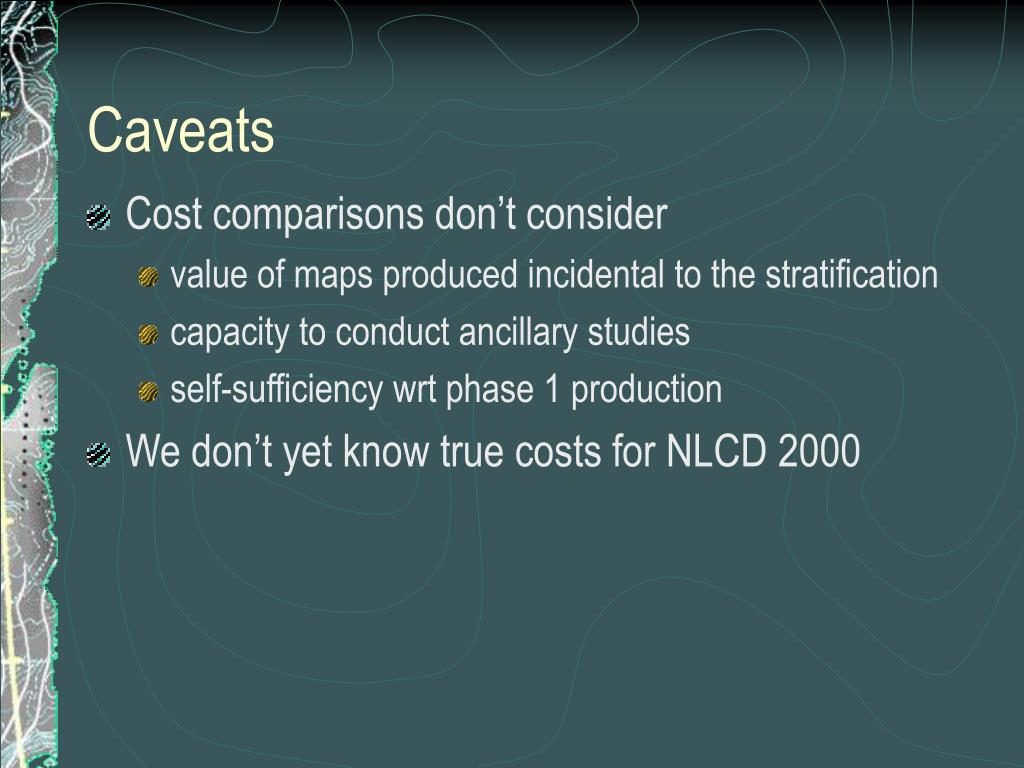 Caveats

Cost comparisons don’t consider

value of maps produced incidental to the stratification

capacity to conduct ancillary studies

self-sufficiency wrt phase 1 production

We don’t yet know true costs for NLCD 2000